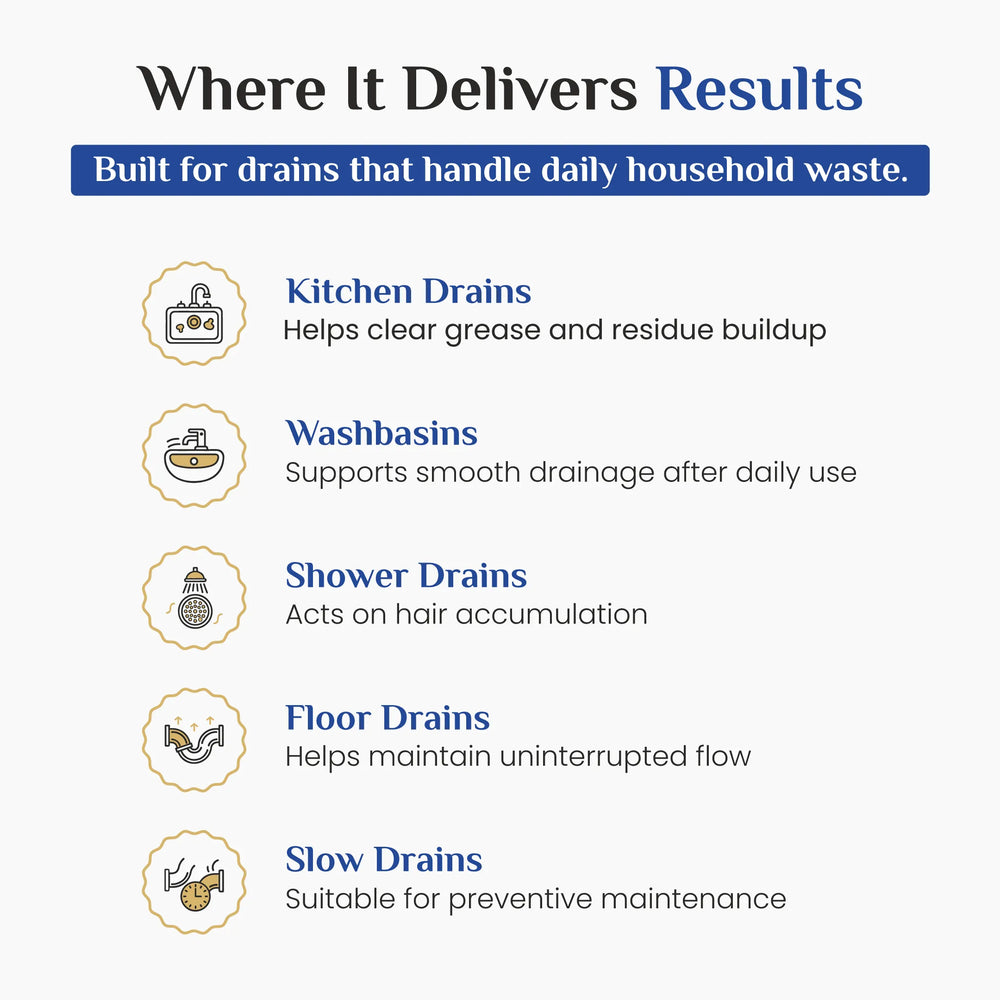 Where It Delivers Results

Built for drains that handle daily household waste.

Kitchen Drains
Helps clear grease and residue buildup

Washbasins
Supports smooth drainage after daily use

Shower Drains
Acts on hair accumulation

Floor Drains
Helps maintain uninterrupted flow

Slow Drains
Suitable for preventive maintenance